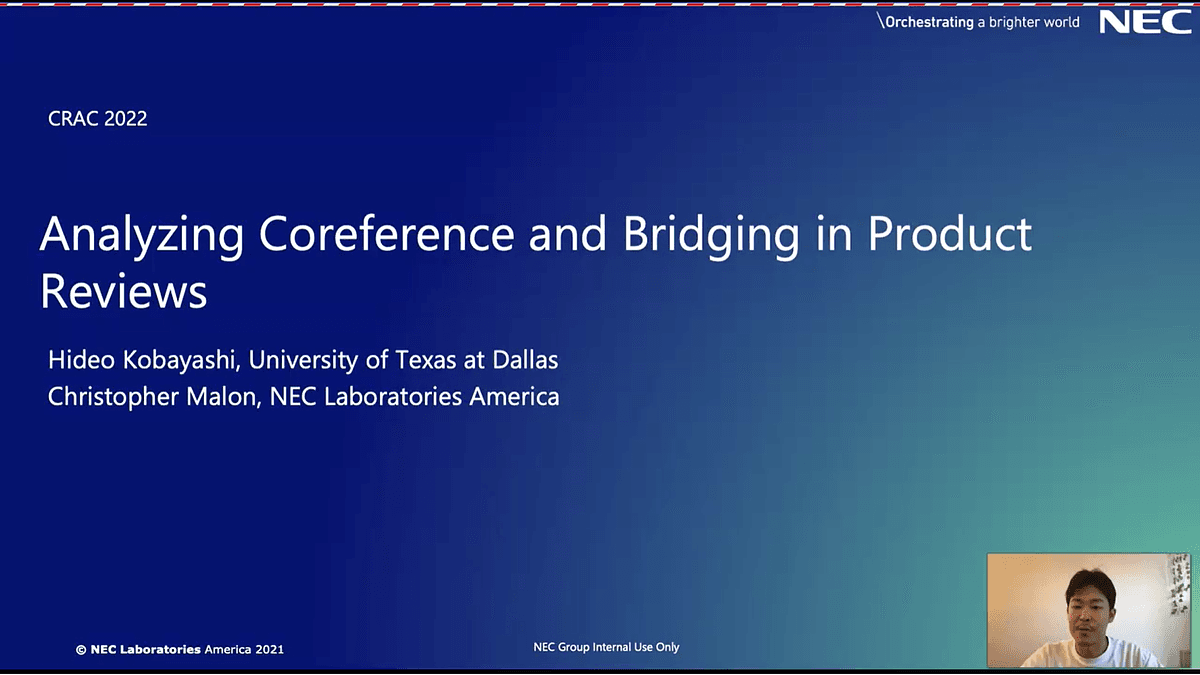 \Orchestrating a brighter world NEC

CRAC 2022

Analyzing Coreference and Bridging in Product Reviews

Hideo Kobayashi, University of Texas at Dallas
Christopher Malon, NEC Laboratories America

© NEC Laboratories America 2021

NEC Group Internal Use Only